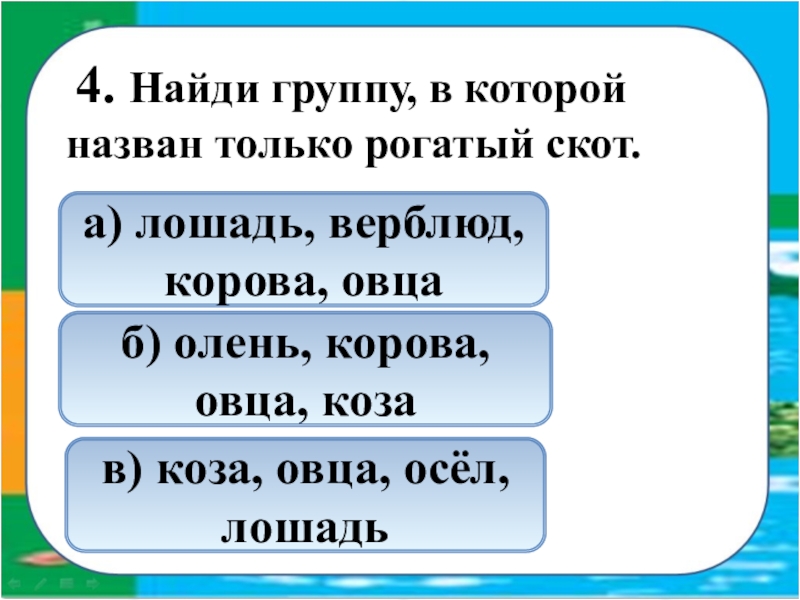 4. Найди группу, в которой назван только рогатый скот.

а) лошадь, верблюд, корова, овца

б) олень, корова, овца, коза

в) коза, овца, осёл, лошадь